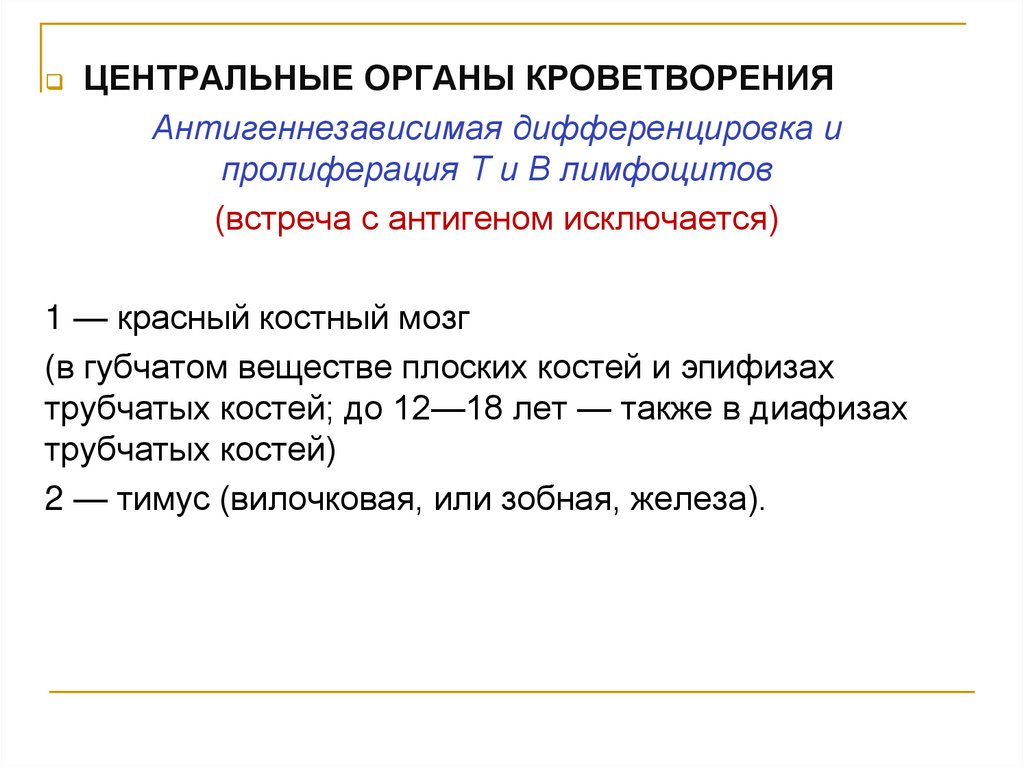 ЦЕНТРАЛЬНЫЕ ОРГАНЫ КРОВЕТВОРЕНИЯ

Антигеннезависимая дифференцировка и пролиферация Т и В лимфоцитов

(встреча с антигеном исключается)

1 — красный костный мозг

(в губчатом веществе плоских костей и эпифизах трубчатых костей; до 12—18 лет — также в диафизах трубчатых костей)

2 — тимус (вилочковая, или зобная, железа).